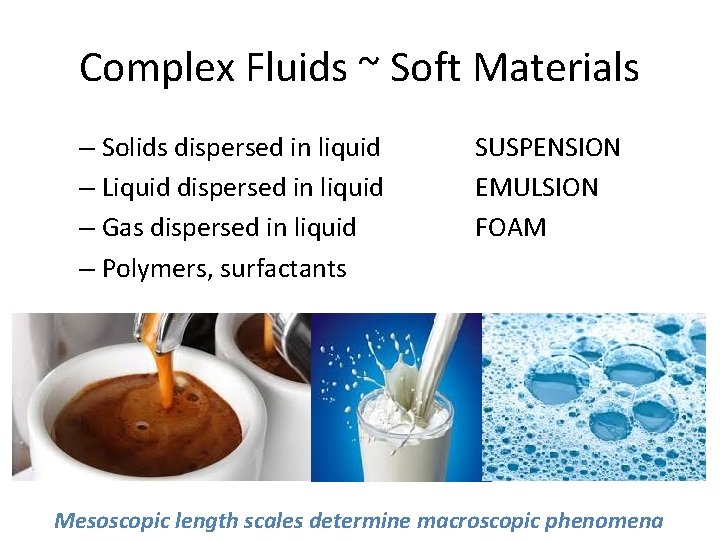 Complex Fluids ~ Soft Materials

– Solids dispersed in liquid SUSPENSION
– Liquid dispersed in liquid EMULSION
– Gas dispersed in liquid FOAM
– Polymers, surfactants

Mesoscopic length scales determine macroscopic phenomena